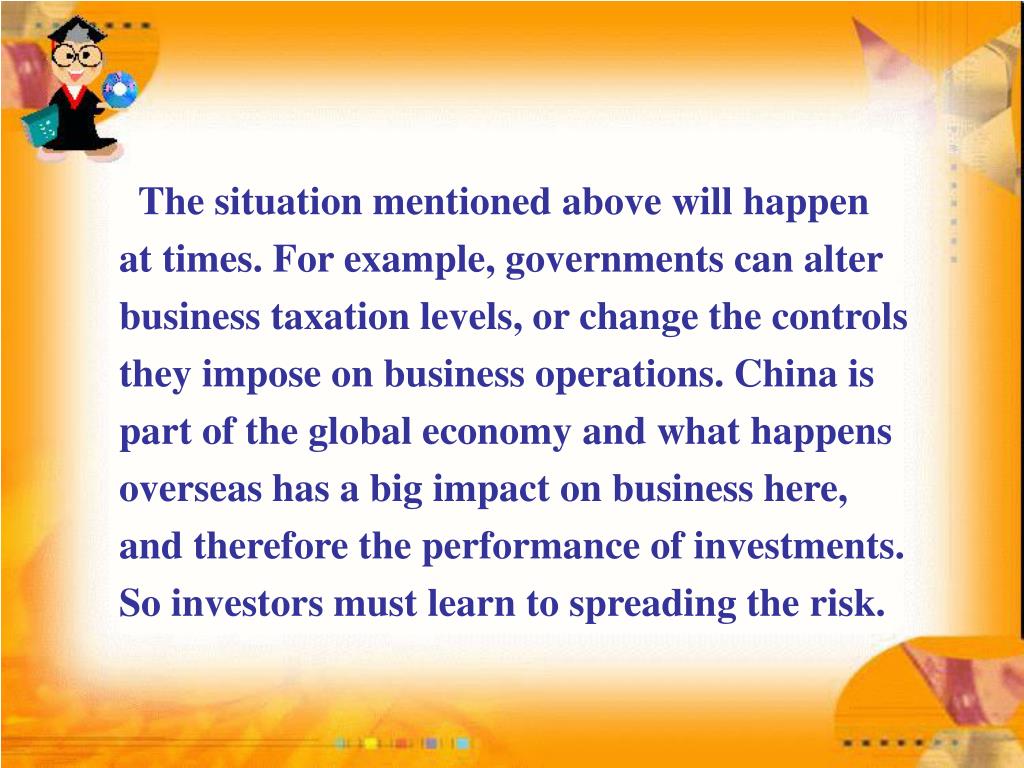 The situation mentioned above will happen at times. For example, governments can alter business taxation levels, or change the controls they impose on business operations. China is part of the global economy and what happens overseas has a big impact on business here, and therefore the performance of investments. So investors must learn to spreading the risk.